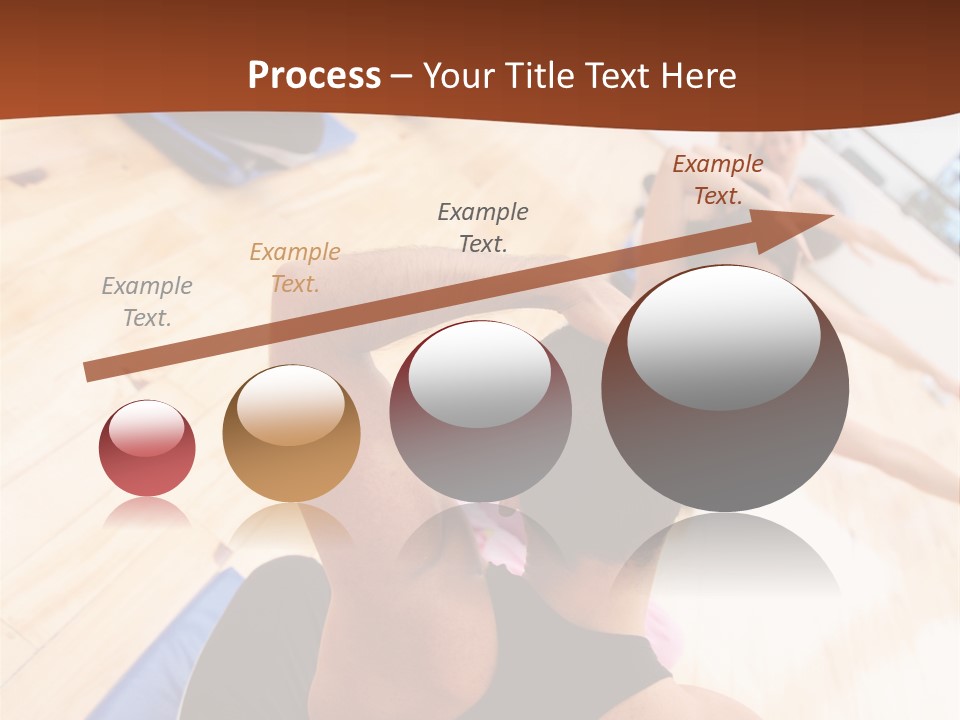 Process – Your Title Text Here

Example Text.

Example Text.

Example Text.

Example Text.